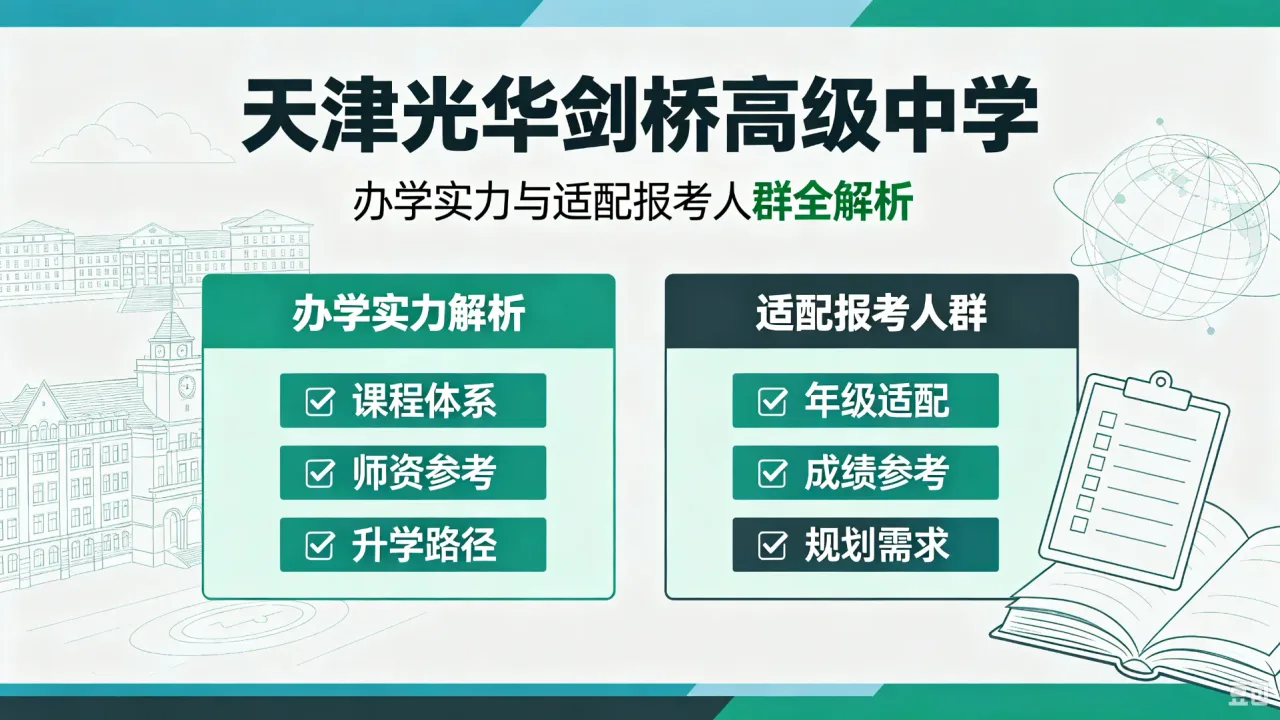 天津光华剑桥高级中学

办学实力与适配报考人群全解析

办学实力解析

☑ 课程体系

☑ 师资参考

☑ 升学路径

适配报考人群

☑ 年级适配

☑ 成绩参考

☑ 规划需求